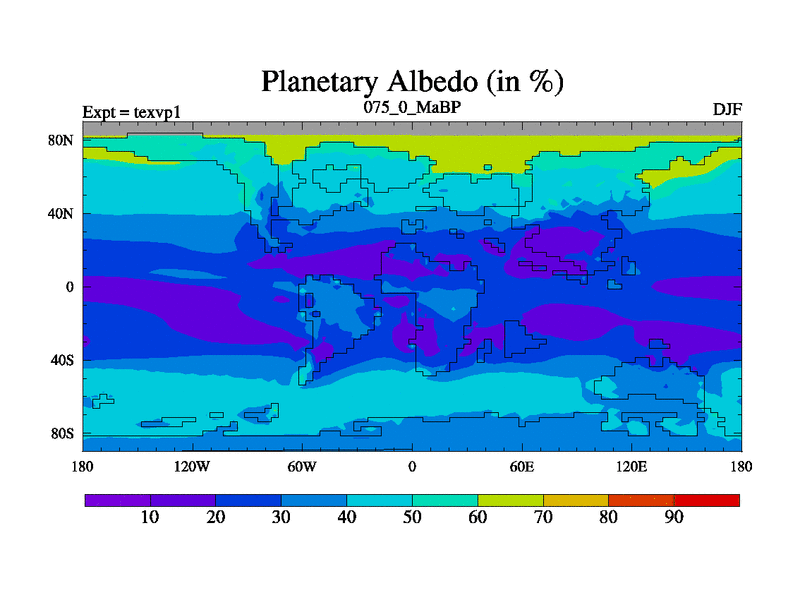 Planetary Albedo (in %)

Expt = texvp1

075_0_MaBP

DJF

80N
40N
0
40S
80S

180
120W
60W
0
60E
120E
180

10
20
30
40
50
60
70
80
90